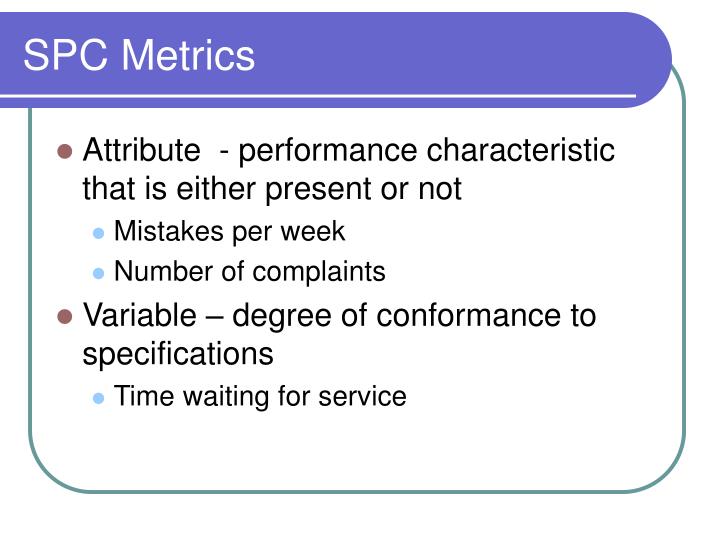 SPC Metrics

- Attribute  - performance characteristic that is either present or not
  - Mistakes per week
  - Number of complaints
- Variable – degree of conformance to specifications
  - Time waiting for service